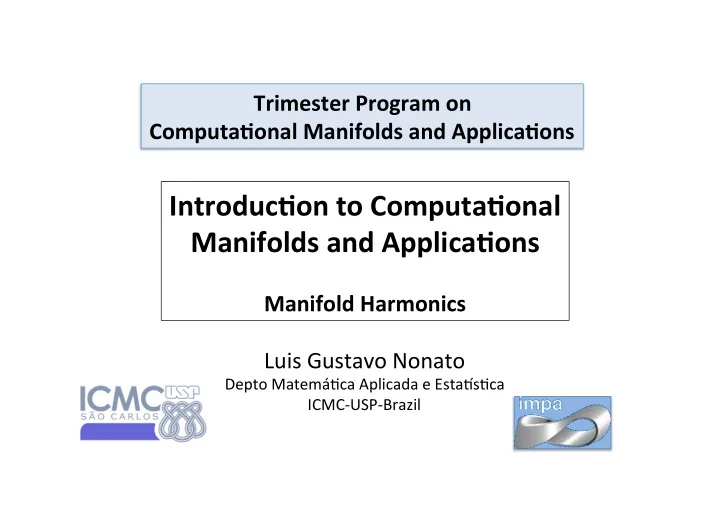 Trimester Program on
Computational Manifolds and Applications

Introduction to Computational Manifolds and Applications

Manifold Harmonics

Luis Gustavo Nonato
Depto Matemática Aplicada e Estatística
ICMC-USP-Brazil

ICMC USP
SÃO CARLOS

impa